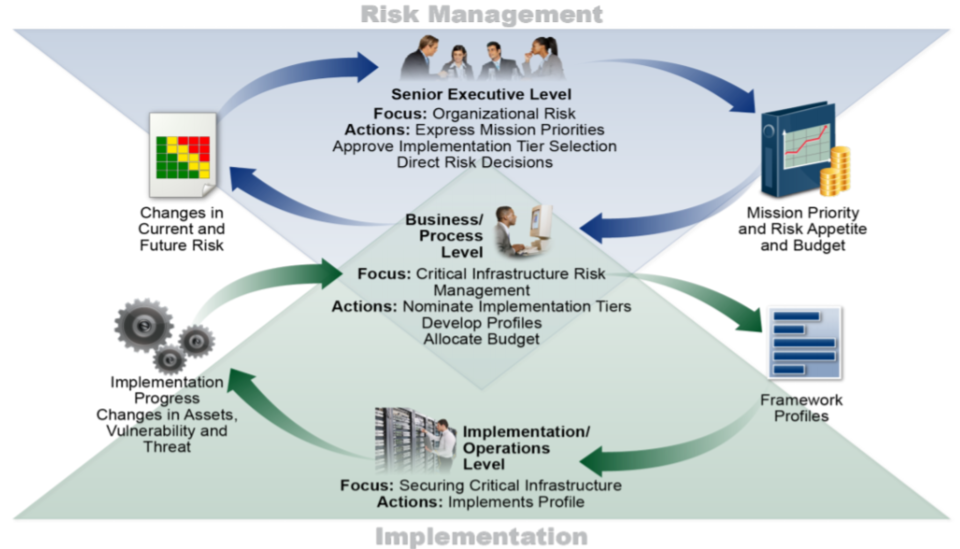 Risk Management

Senior Executive Level
Focus: Organizational Risk
Actions: Express Mission Priorities
Approve Implementation Tier Selection
Direct Risk Decisions

Changes in Current and Future Risk

Mission Priority and Risk Appetite and Budget

Business/ Process Level
Focus: Critical Infrastructure Risk Management
Actions: Nominate Implementation Tiers
Develop Profiles
Allocate Budget

Implementation Progress
Changes in Assets, Vulnerability and Threat

Framework Profiles

Implementation/ Operations Level
Focus: Securing Critical Infrastructure
Actions: Implements Profile

Implementation